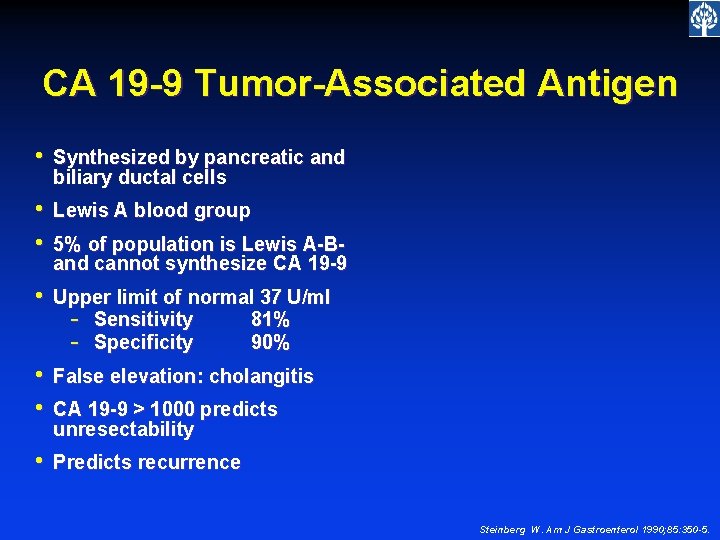 CA 19-9 Tumor-Associated Antigen

• Synthesized by pancreatic and biliary ductal cells

• Lewis A blood group

• 5% of population is Lewis A-B- and cannot synthesize CA 19-9

• Upper limit of normal 37 U/ml
 - Sensitivity 81%
 - Specificity 90%

• False elevation: cholangitis

• CA 19-9 > 1000 predicts unresectability

• Predicts recurrence

Steinberg W. Am J Gastroenterol 1990;85:350-5.